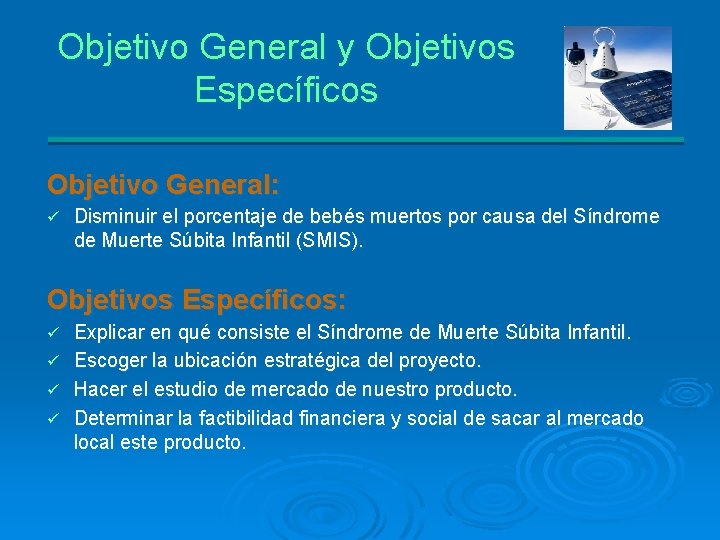 Objetivo General y Objetivos Específicos

Objetivo General:

✓ Disminuir el porcentaje de bebés muertos por causa del Síndrome de Muerte Súbita Infantil (SMIS).

Objetivos Específicos:

✓ Explicar en qué consiste el Síndrome de Muerte Súbita Infantil.
✓ Escoger la ubicación estratégica del proyecto.
✓ Hacer el estudio de mercado de nuestro producto.
✓ Determinar la factibilidad financiera y social de sacar al mercado local este producto.